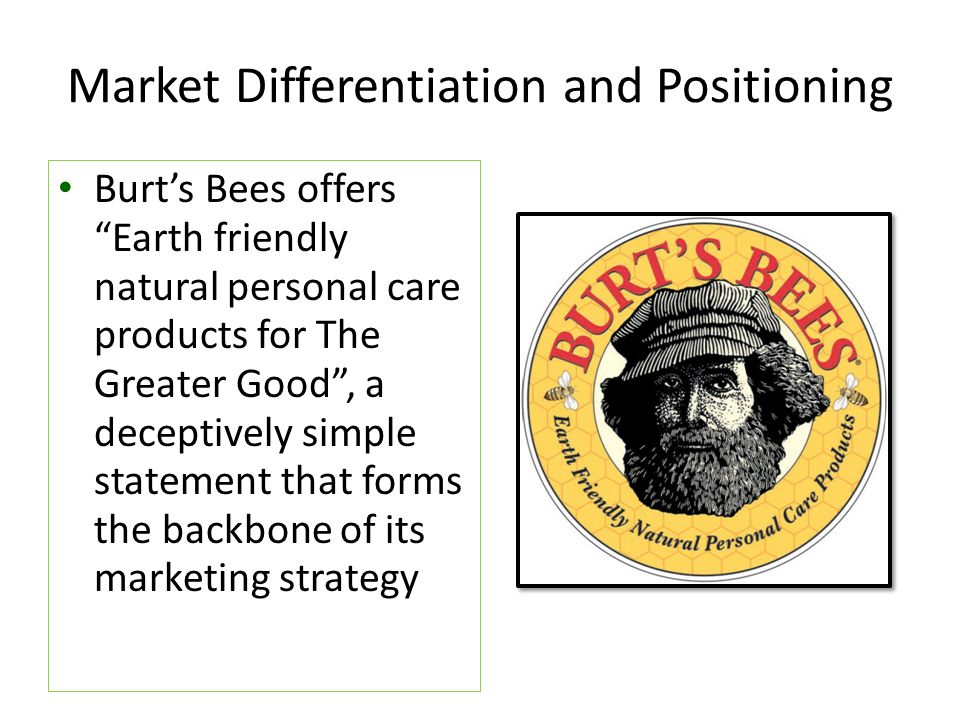 Market Differentiation and Positioning

• Burt's Bees offers "Earth friendly natural personal care products for The Greater Good", a deceptively simple statement that forms the backbone of its marketing strategy

BURT'S BEES
Earth Friendly Natural Personal Care Products